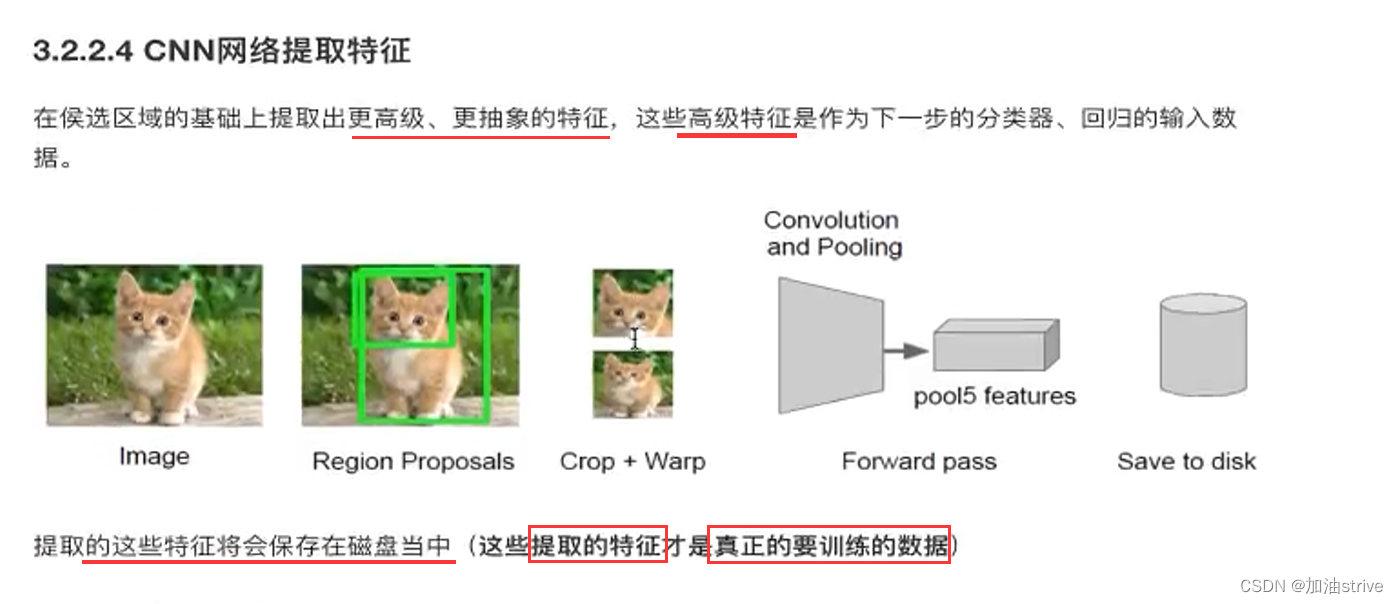 3.2.2.4 CNN网络提取特征

在侯选区域的基础上提取出更高级、更抽象的特征，这些高级特征是作为下一步的分类器、回归的输入数据。

Convolution and Pooling

pool5 features

Image

Region Proposals

Crop + Warp

Forward pass

Save to disk

提取的这些特征将会保存在磁盘当中（这些提取的特征才是真正的要训练的数据）

CSDN @加油strive